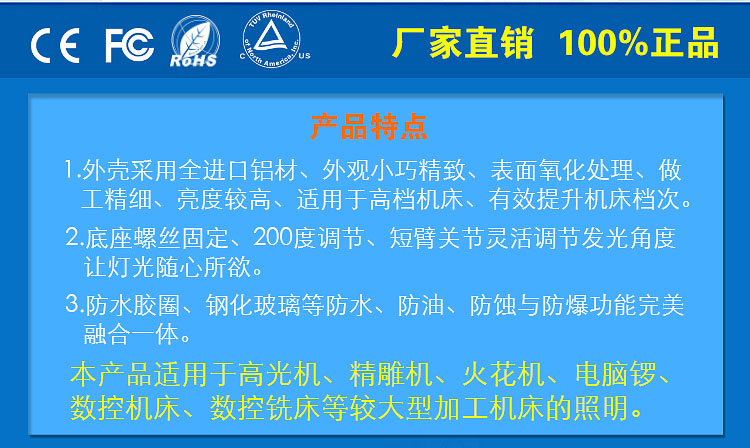 CE FC RoHS TUV Rheinland of North America, Inc. C US

厂家直销 100%正品

产品特点

1.外壳采用全进口铝材、外观小巧精致、表面氧化处理、做工精细、亮度较高、适用于高档机床、有效提升机床档次。

2.底座螺丝固定、200度调节、短臂关节灵活调节发光角度让灯光随心所欲。

3.防水胶圈、钢化玻璃等防水、防油、防蚀与防爆功能完美融合一体。

本产品适用于高光机、精雕机、火花机、电脑锣、数控机床、数控铣床等较大型加工机床的照明。